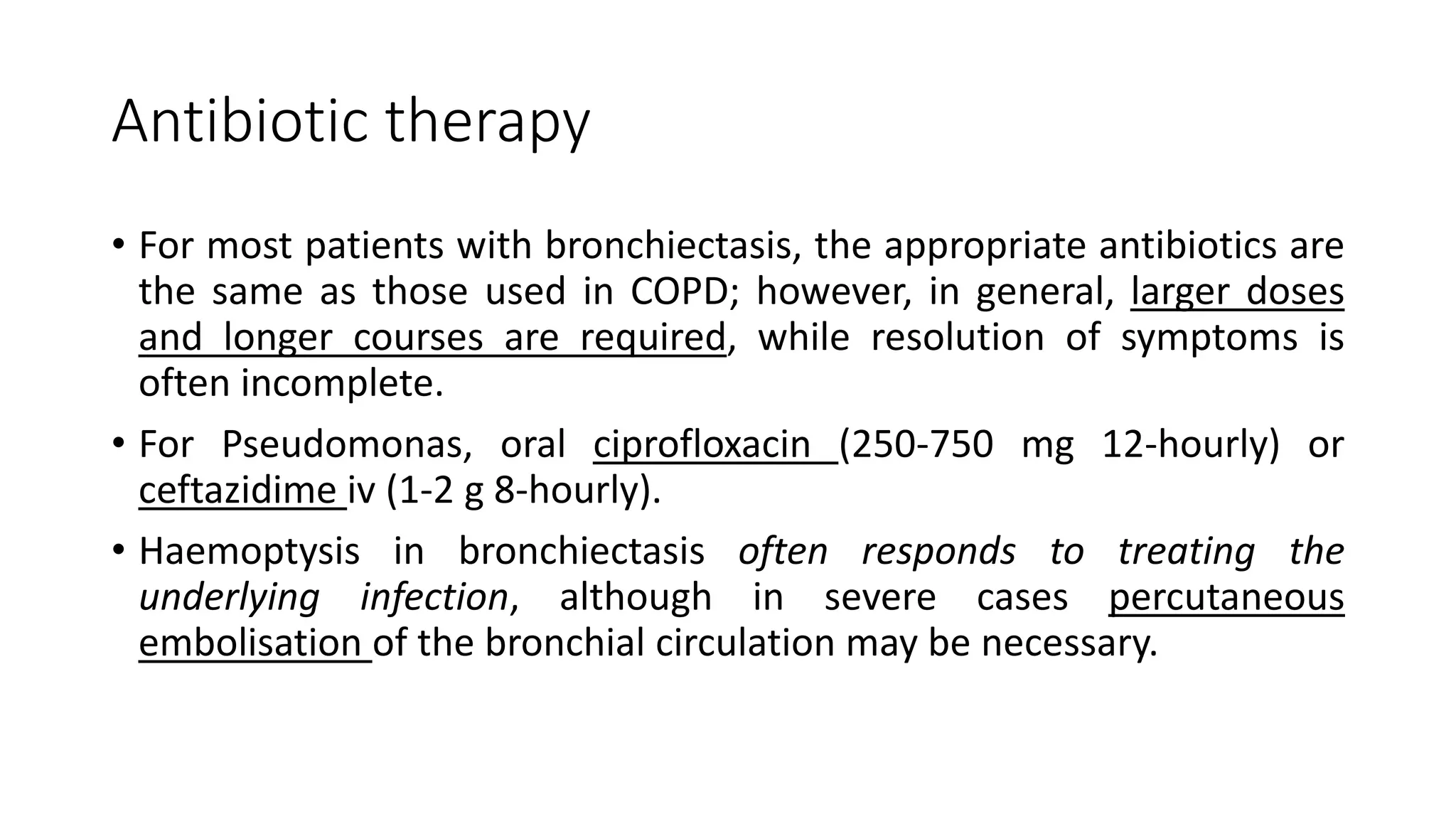 Antibiotic therapy

• For most patients with bronchiectasis, the appropriate antibiotics are the same as those used in COPD; however, in general, larger doses and longer courses are required, while resolution of symptoms is often incomplete.

• For Pseudomonas, oral ciprofloxacin (250-750 mg 12-hourly) or ceftazidime iv (1-2 g 8-hourly).

• Haemoptysis in bronchiectasis often responds to treating the underlying infection, although in severe cases percutaneous embolisation of the bronchial circulation may be necessary.